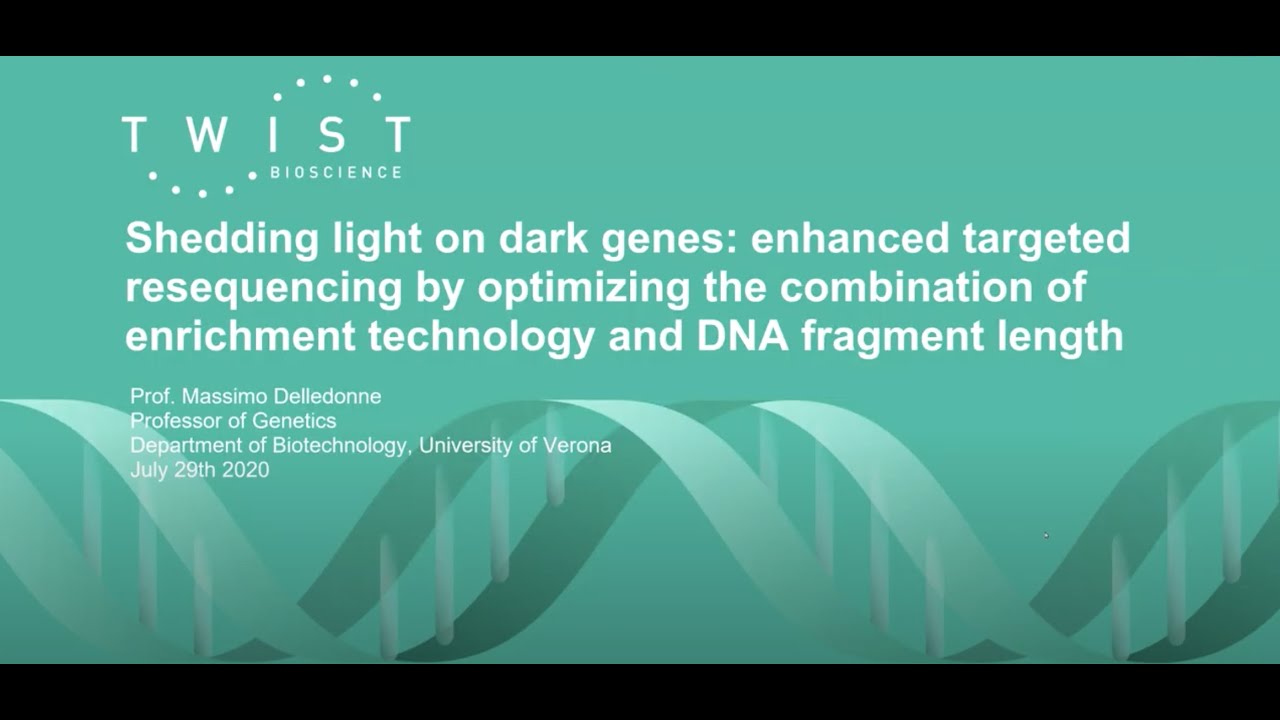 TWIST
BIOSCIENCE

Shedding light on dark genes: enhanced targeted resequencing by optimizing the combination of enrichment technology and DNA fragment length

Prof. Massimo Delledonne
Professor of Genetics
Department of Biotechnology, University of Verona
July 29th 2020